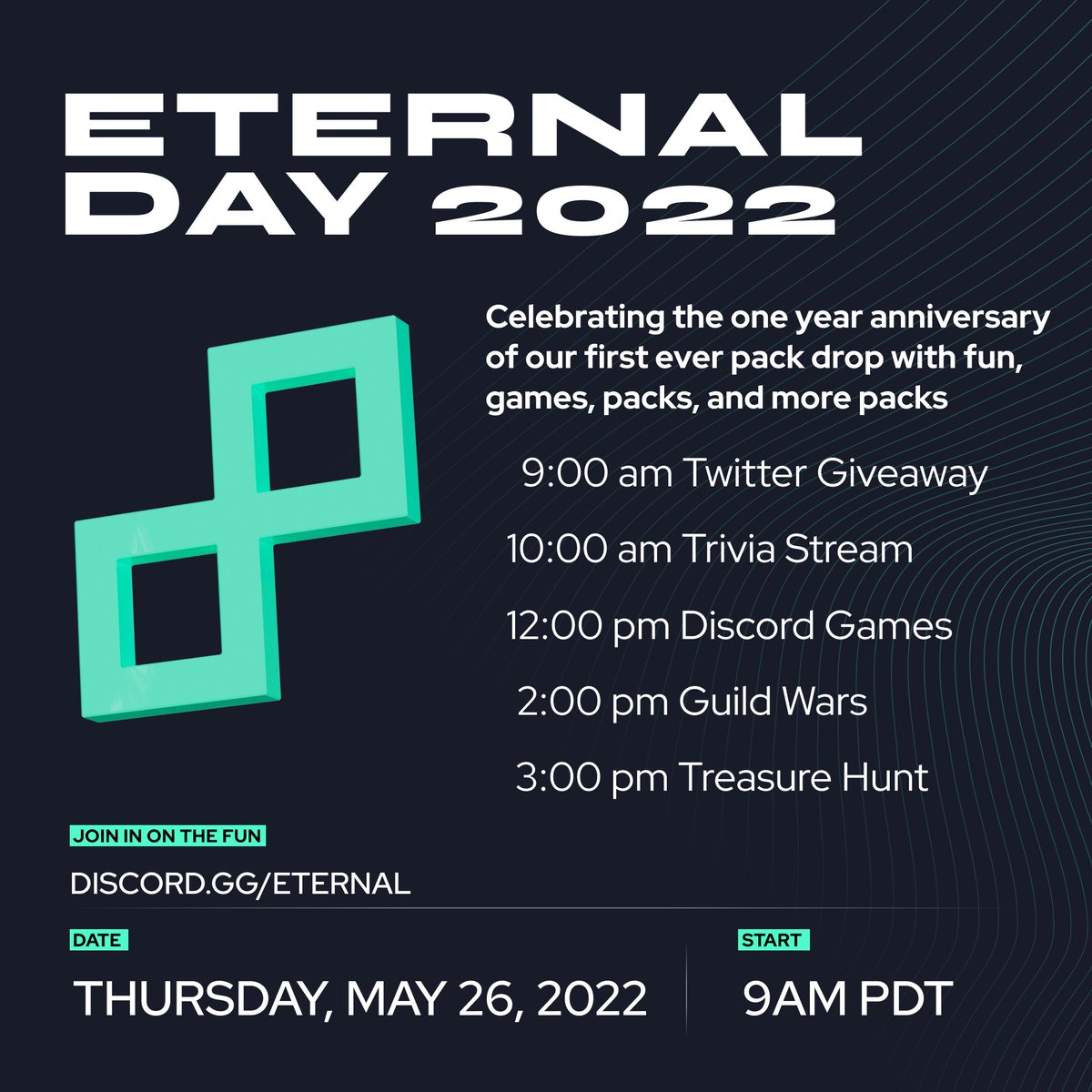 ETERNAL DAY 2022

Celebrating the one year anniversary of our first ever pack drop with fun, games, packs, and more packs

9:00 am Twitter Giveaway

10:00 am Trivia Stream

12:00 pm Discord Games

2:00 pm Guild Wars

3:00 pm Treasure Hunt

JOIN IN ON THE FUN

DISCORD.GG/ETERNAL

DATE

THURSDAY, MAY 26, 2022

START

9AM PDT